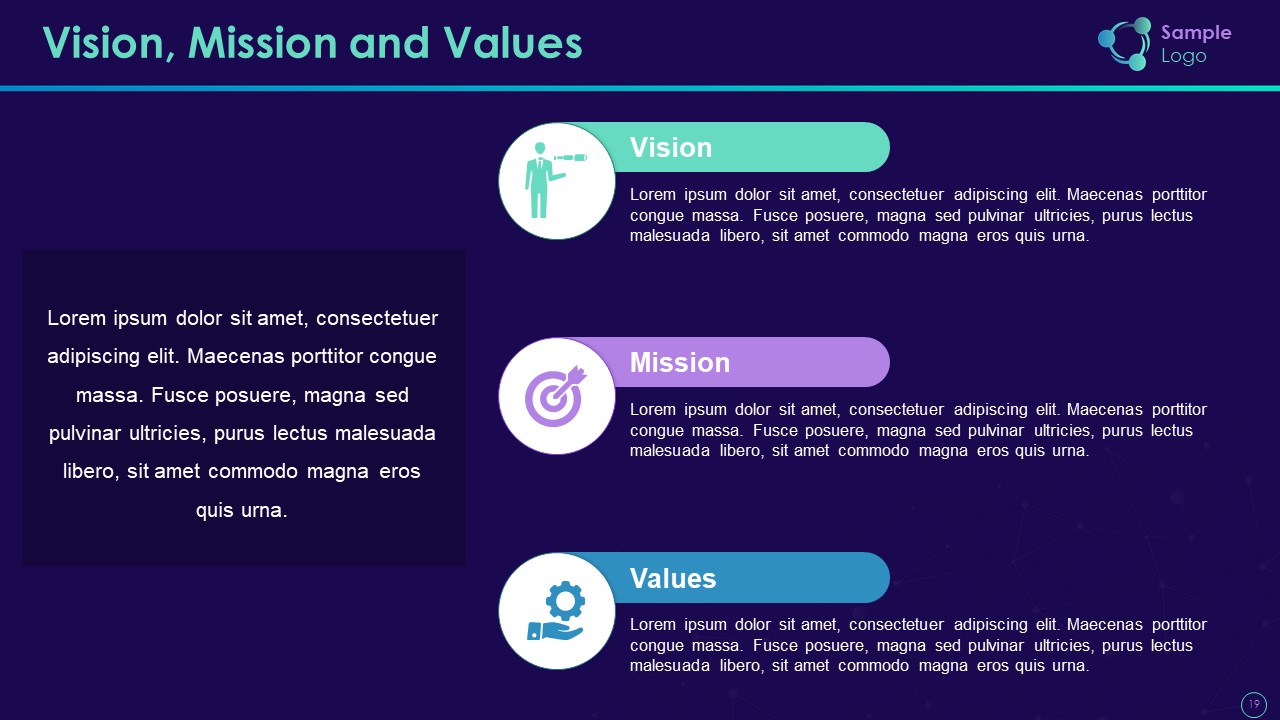 Vision, Mission and Values

Sample Logo

Lorem ipsum dolor sit amet, consectetuer adipiscing elit. Maecenas porttitor congue massa. Fusce posuere, magna sed pulvinar ultricies, purus lectus malesuada libero, sit amet commodo magna eros quis urna.

Vision

Lorem ipsum dolor sit amet, consectetuer adipiscing elit. Maecenas porttitor congue massa. Fusce posuere, magna sed pulvinar ultricies, purus lectus malesuada libero, sit amet commodo magna eros quis urna.

Mission

Lorem ipsum dolor sit amet, consectetuer adipiscing elit. Maecenas porttitor congue massa. Fusce posuere, magna sed pulvinar ultricies, purus lectus malesuada libero, sit amet commodo magna eros quis urna.

Values

Lorem ipsum dolor sit amet, consectetuer adipiscing elit. Maecenas porttitor congue massa. Fusce posuere, magna sed pulvinar ultricies, purus lectus malesuada libero, sit amet commodo magna eros quis urna.

19